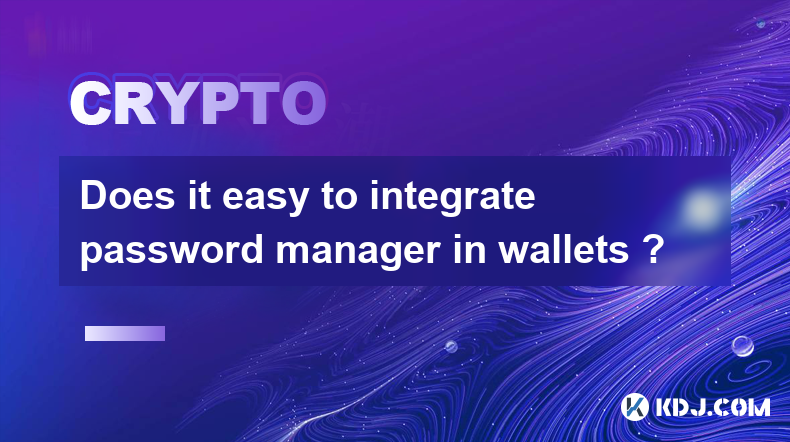 CRYPTO

Does it easy to integrate password manager in wallets ?

KDJ.COM